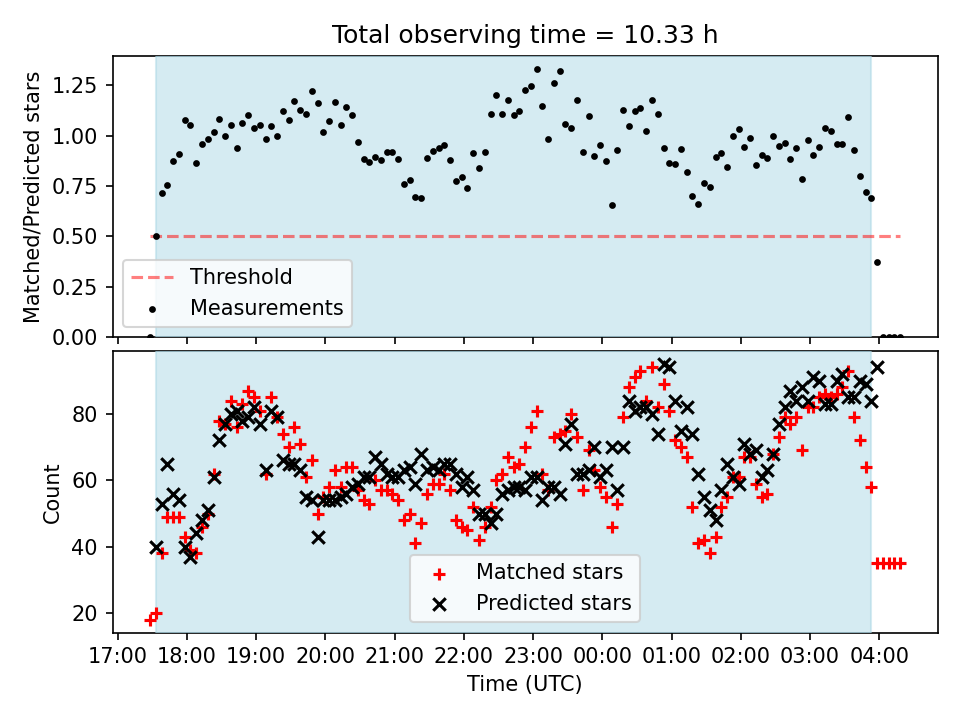 Total observing time = 10.33 h

Matched/Predicted stars

1.25
1.00
0.75
0.50
0.25
0.00

Threshold
Measurements

Count

80
60
40
20

Matched stars
Predicted stars

17:00 18:00 19:00 20:00 21:00 22:00 23:00 00:00 01:00 02:00 03:00 04:00

Time (UTC)